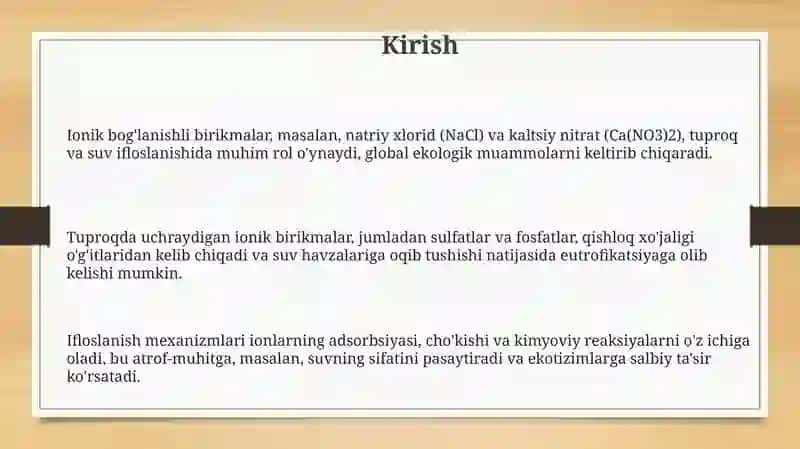 Kirish

Ionik bog'lanishli birikmalar, masalan, natriy xlorid (NaCl) va kaltsiy nitrat (Ca(NO3)2), tuproq va suv ifloslanishida muhim rol o'ynaydi, global ekologik muammolarni keltirib chiqaradi.

Tuproqda uchraydigan ionik birikmalar, jumladan sulfatlar va fosfatlar, qishloq xo'jaligi o'g'itlaridan kelib chiqadi va suv havzalariga oqib tushishi natijasida eutrofikatsiyaga olib kelishi mumkin.

Ifloslanish mexanizmlari ionlarning adsorbsiyasi, cho'kishi va kimyoviy reaksiyalarni o'z ichiga oladi, bu atrof-muhitga, masalan, suvning sifatini pasaytiradi va ekotizimlarga salbiy ta'sir ko'rsatadi.